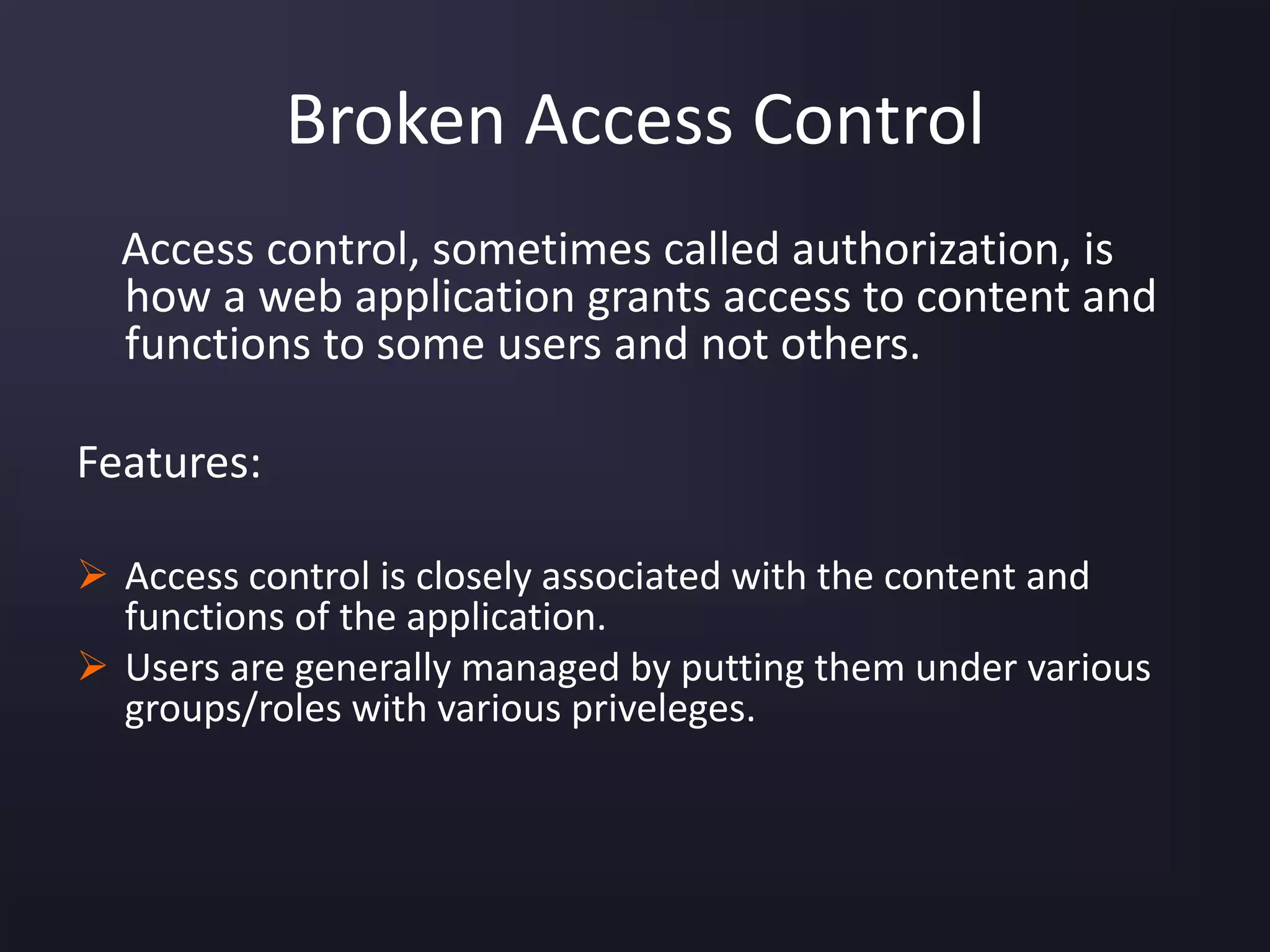 Broken Access Control

Access control, sometimes called authorization, is how a web application grants access to content and functions to some users and not others.

Features:

➢ Access control is closely associated with the content and functions of the application.
➢ Users are generally managed by putting them under various groups/roles with various priveleges.